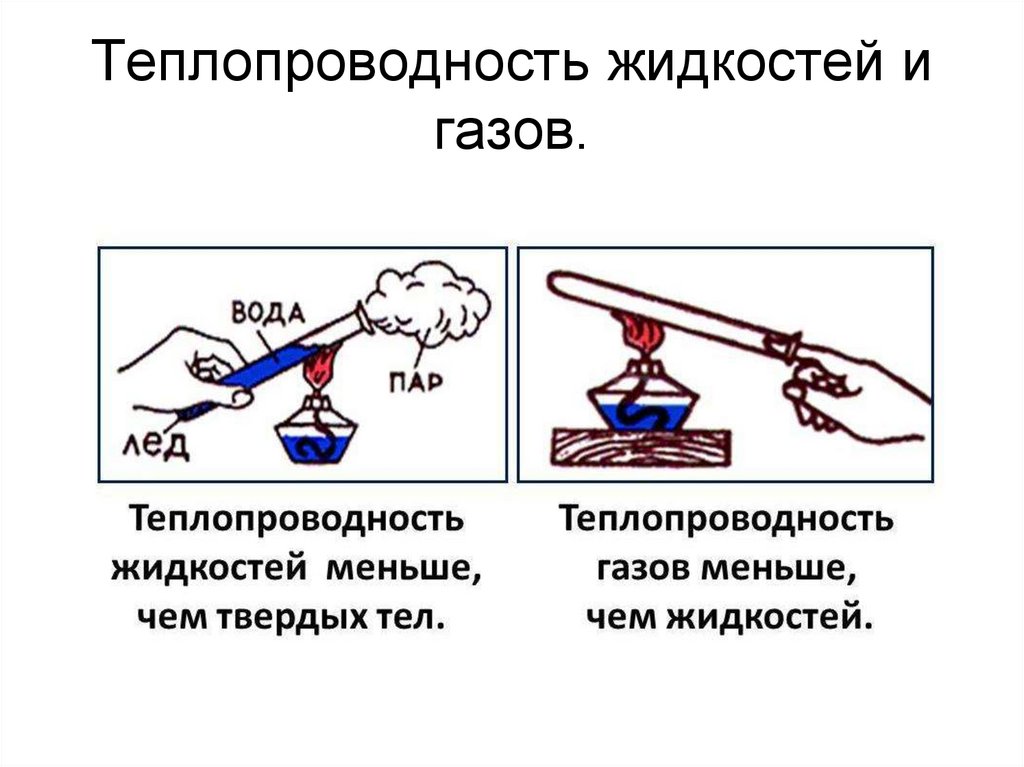 Теплопроводность жидкостей и газов.

ВОДА

ПАР

ЛЕД

Теплопроводность жидкостей меньше, чем твердых тел.

Теплопроводность газов меньше, чем жидкостей.